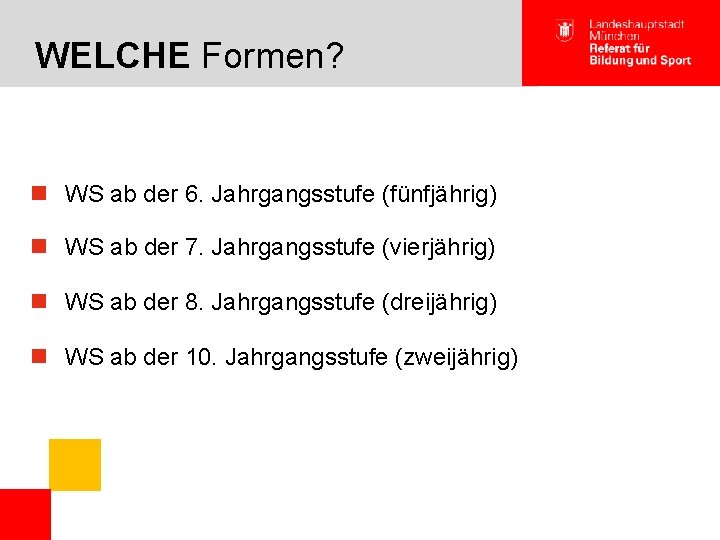 WELCHE Formen?

Landeshauptstadt
München
Referat für
Bildung und Sport

WS ab der 6. Jahrgangsstufe (fünfjährig)

WS ab der 7. Jahrgangsstufe (vierjährig)

WS ab der 8. Jahrgangsstufe (dreijährig)

WS ab der 10. Jahrgangsstufe (zweijährig)